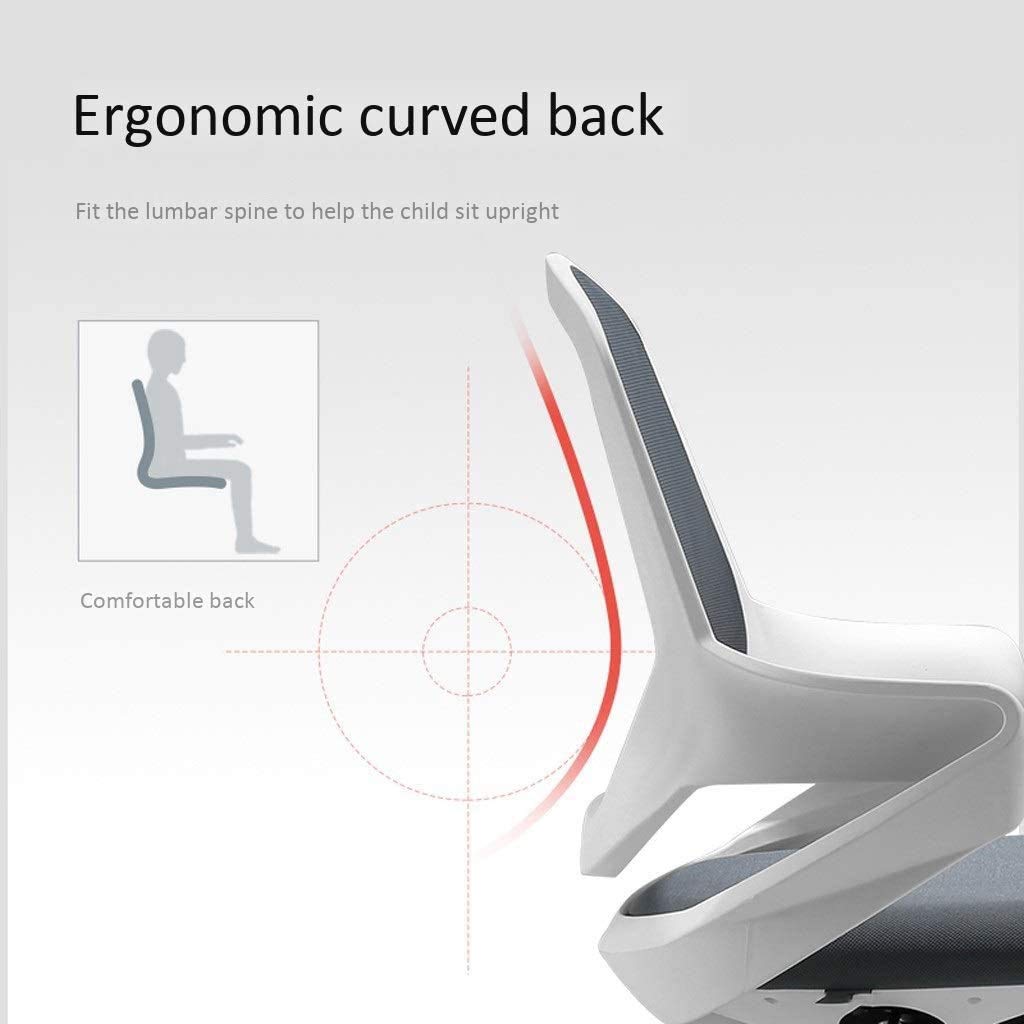 Ergonomic curved back

Fit the lumbar spine to help the child sit upright

Comfortable back